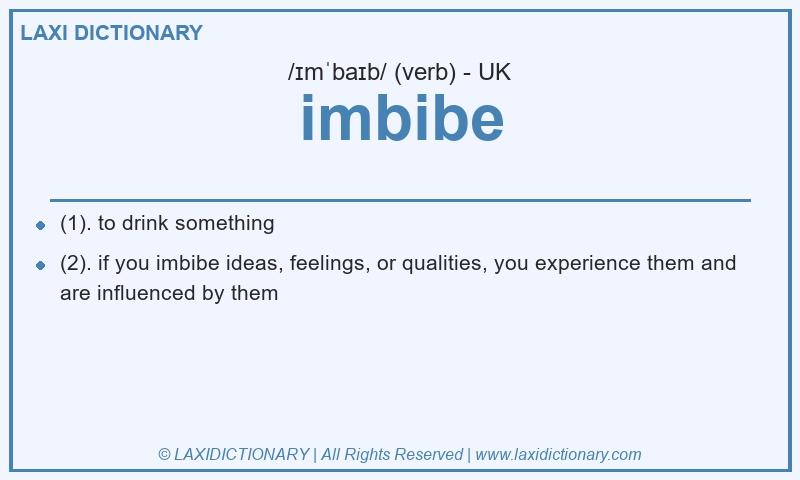 LAXI DICTIONARY

/ɪmˈbaɪb/ (verb) - UK

imbibe

- (1). to drink something
- (2). if you imbibe ideas, feelings, or qualities, you experience them and are influenced by them

© LAXIDICTIONARY | All Rights Reserved | www.laxidictionary.com